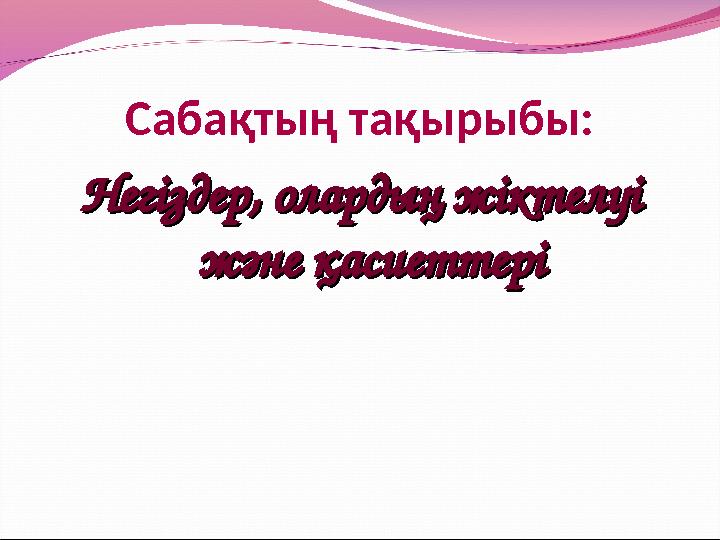 Сабақтың тақырыбы:

Негіздер, олардың жіктелуі және қасиеттері